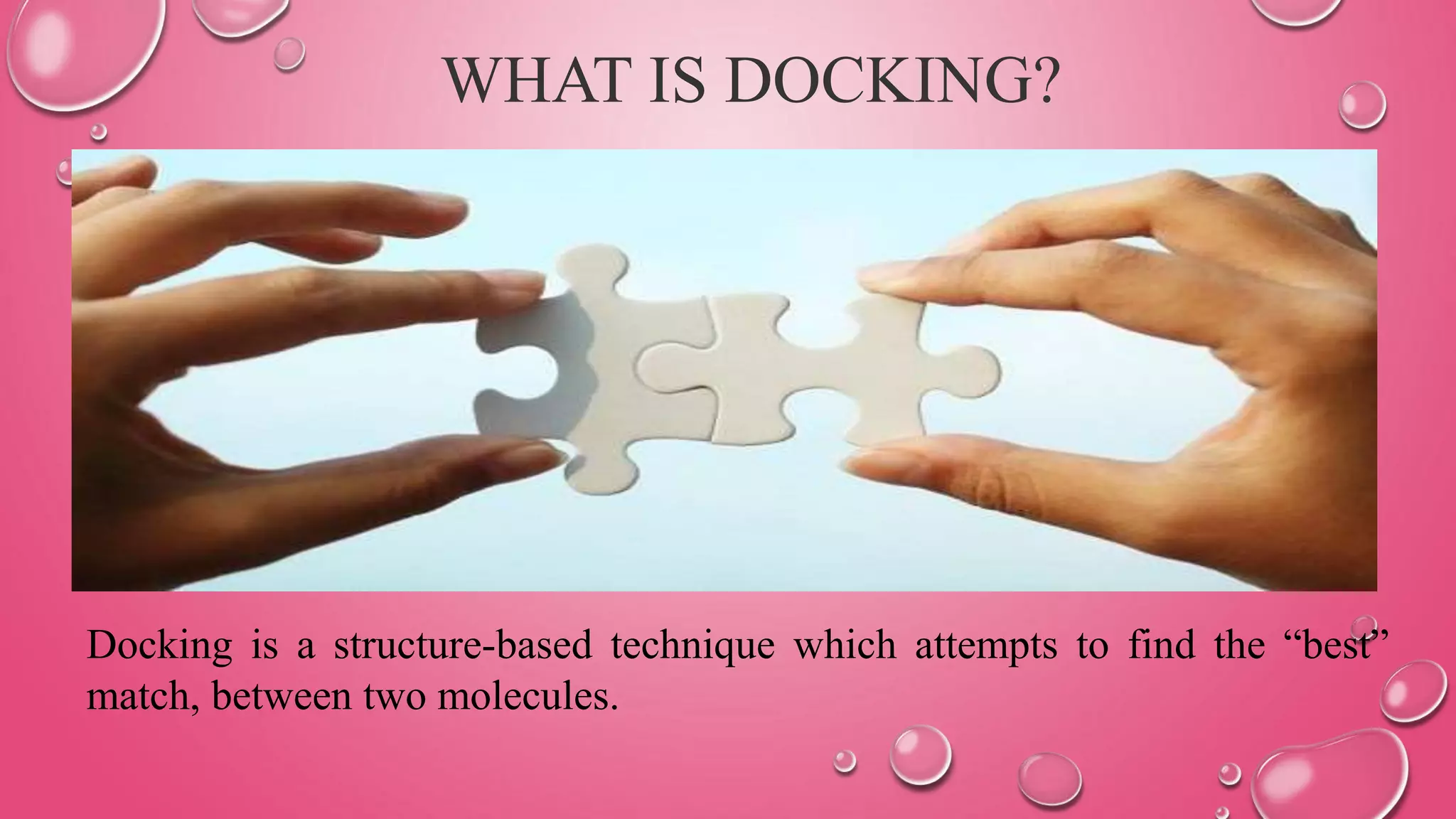 WHAT IS DOCKING?

Docking is a structure-based technique which attempts to find the “best” match, between two molecules.